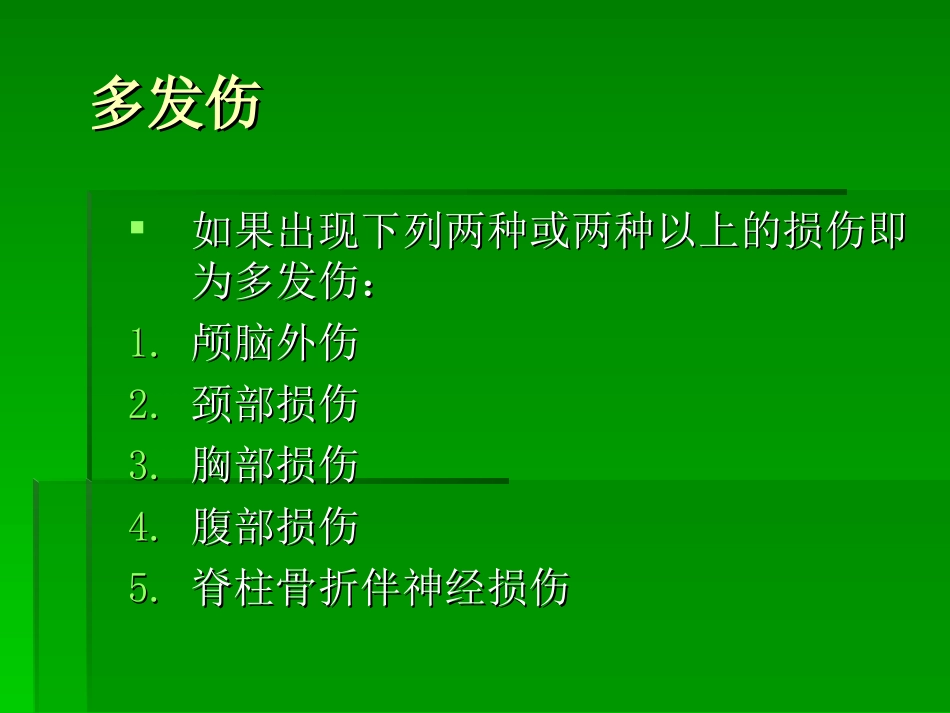 多发伤

如果出现下列两种或两种以上的损伤即为多发伤：

1. 颅脑外伤
2. 颈部损伤
3. 胸部损伤
4. 腹部损伤
5. 脊柱骨折伴神经损伤